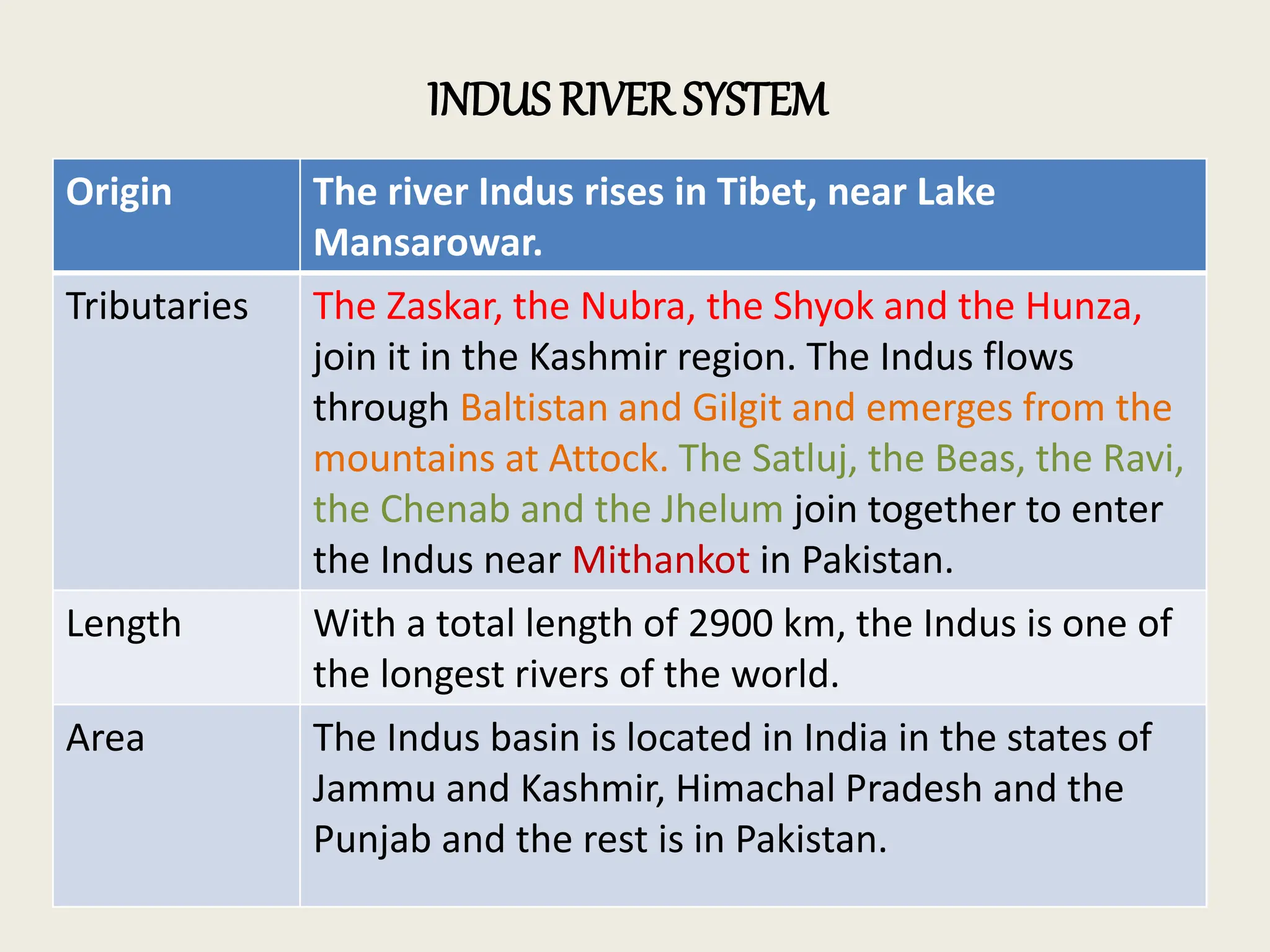 INDUS RIVER SYSTEM

| Origin | The river Indus rises in Tibet, near Lake Mansarowar. |
|---|---|
| Tributaries | The Zaskar, the Nubra, the Shyok and the Hunza, join it in the Kashmir region. The Indus flows through Baltistan and Gilgit and emerges from the mountains at Attock. The Satluj, the Beas, the Ravi, the Chenab and the Jhelum join together to enter the Indus near Mithankot in Pakistan. |
| Length | With a total length of 2900 km, the Indus is one of the longest rivers of the world. |
| Area | The Indus basin is located in India in the states of Jammu and Kashmir, Himachal Pradesh and the Punjab and the rest is in Pakistan. |